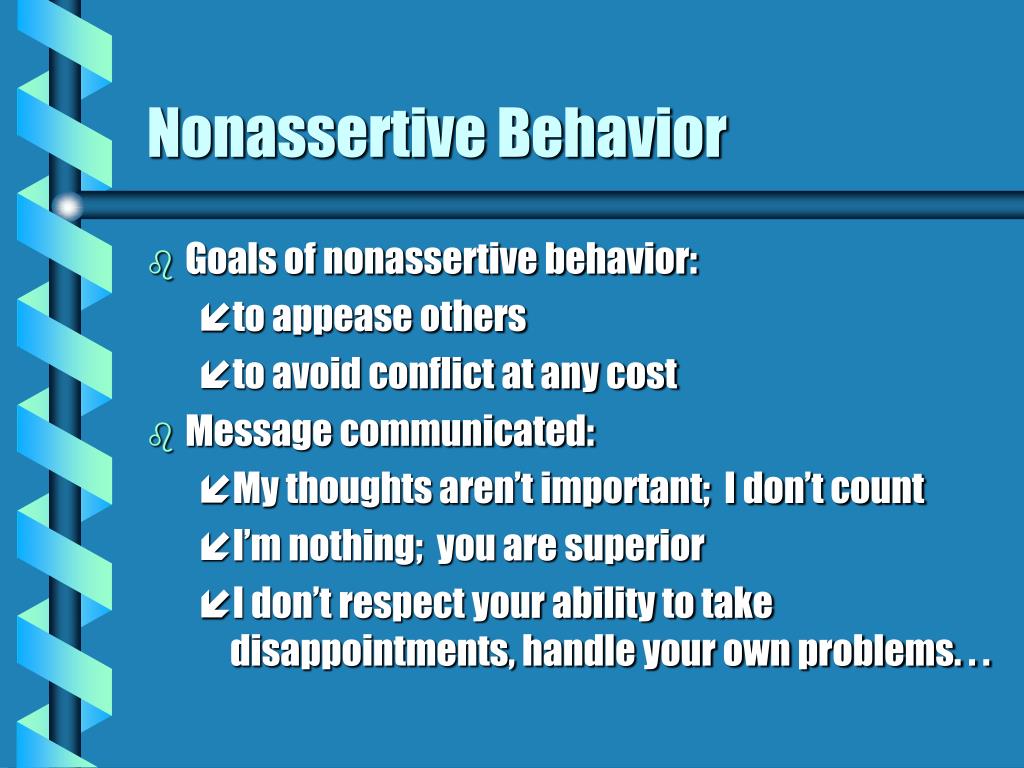 Nonassertive Behavior

Goals of nonassertive behavior:

to appease others

to avoid conflict at any cost

Message communicated:

My thoughts aren't important; I don't count

I'm nothing; you are superior

I don't respect your ability to take disappointments, handle your own problems. . .